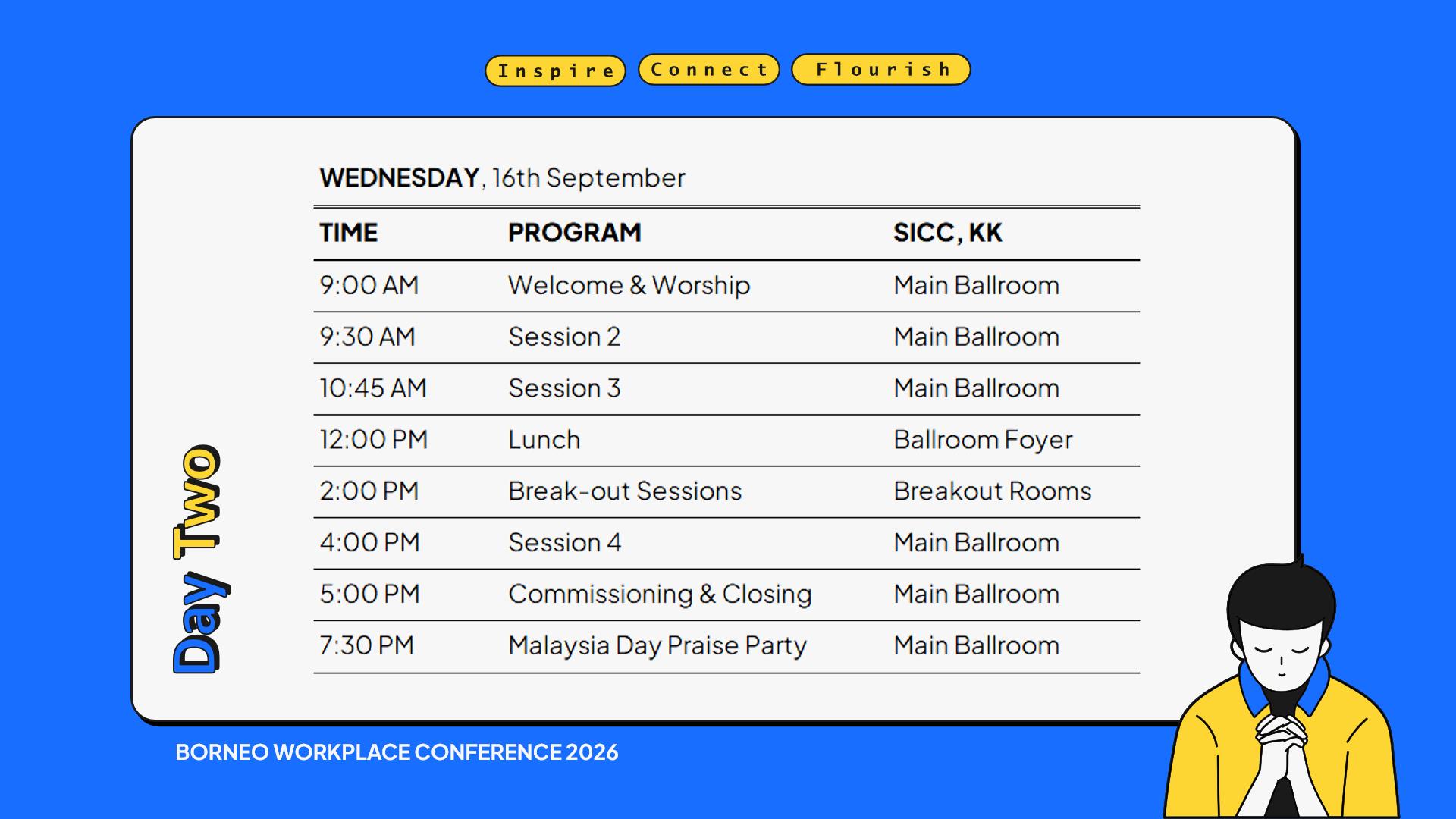 Inspire Connect Flourish

Day Two

WEDNESDAY, 16th September

| TIME | PROGRAM | SICC, KK |
|---|---|---|
| 9:00 AM | Welcome & Worship | Main Ballroom |
| 9:30 AM | Session 2 | Main Ballroom |
| 10:45 AM | Session 3 | Main Ballroom |
| 12:00 PM | Lunch | Ballroom Foyer |
| 2:00 PM | Break-out Sessions | Breakout Rooms |
| 4:00 PM | Session 4 | Main Ballroom |
| 5:00 PM | Commissioning & Closing | Main Ballroom |
| 7:30 PM | Malaysia Day Praise Party | Main Ballroom |

BORNEO WORKPLACE CONFERENCE 2026